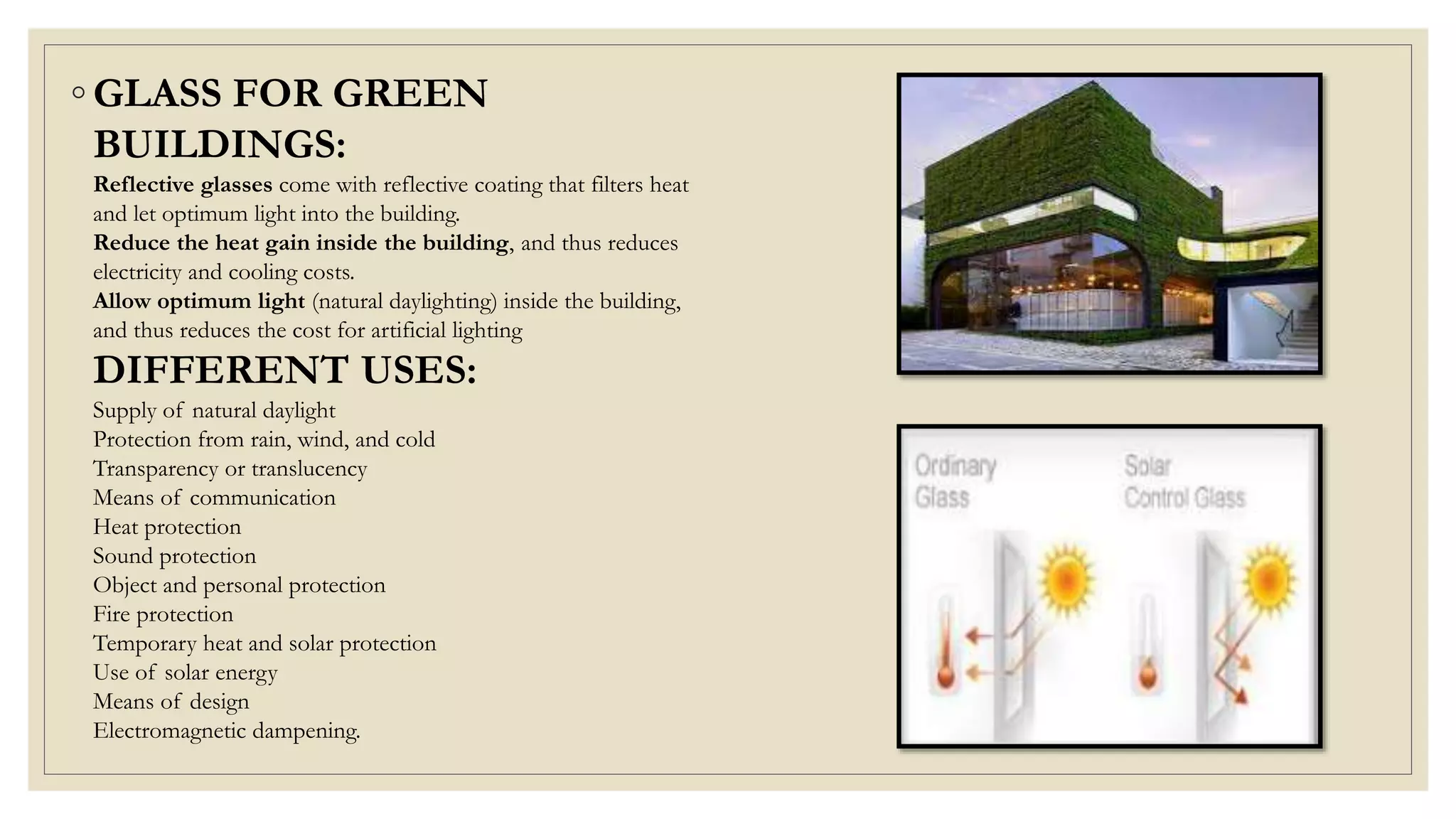 ◦ GLASS FOR GREEN BUILDINGS:

Reflective glasses come with reflective coating that filters heat and let optimum light into the building.
Reduce the heat gain inside the building, and thus reduces electricity and cooling costs.
Allow optimum light (natural daylighting) inside the building, and thus reduces the cost for artificial lighting

DIFFERENT USES:

Supply of natural daylight
Protection from rain, wind, and cold
Transparency or translucency
Means of communication
Heat protection
Sound protection
Object and personal protection
Fire protection
Temporary heat and solar protection
Use of solar energy
Means of design
Electromagnetic dampening.

Ordinary Glass

Solar Control Glass